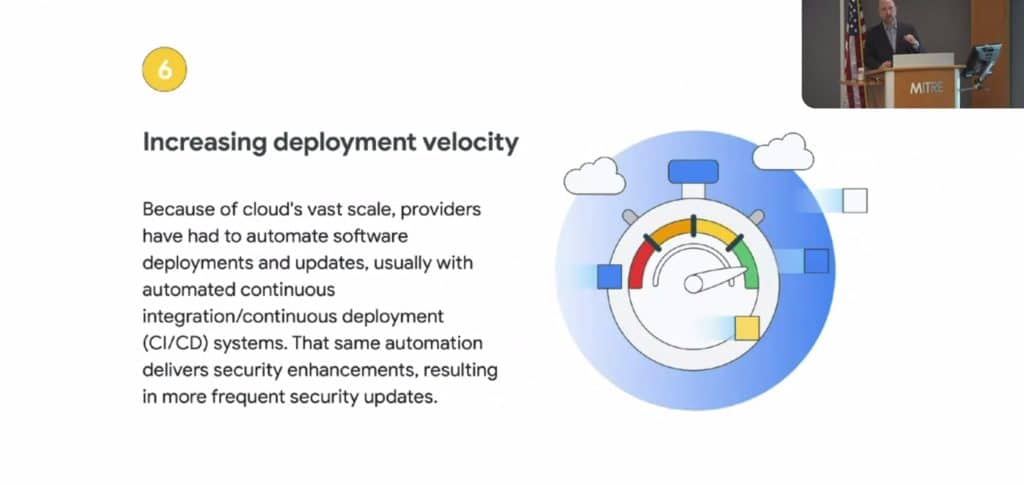 6

Increasing deployment velocity

Because of cloud's vast scale, providers have had to automate software deployments and updates, usually with automated continuous integration/continuous deployment (CI/CD) systems. That same automation delivers security enhancements, resulting in more frequent security updates.

MITRE